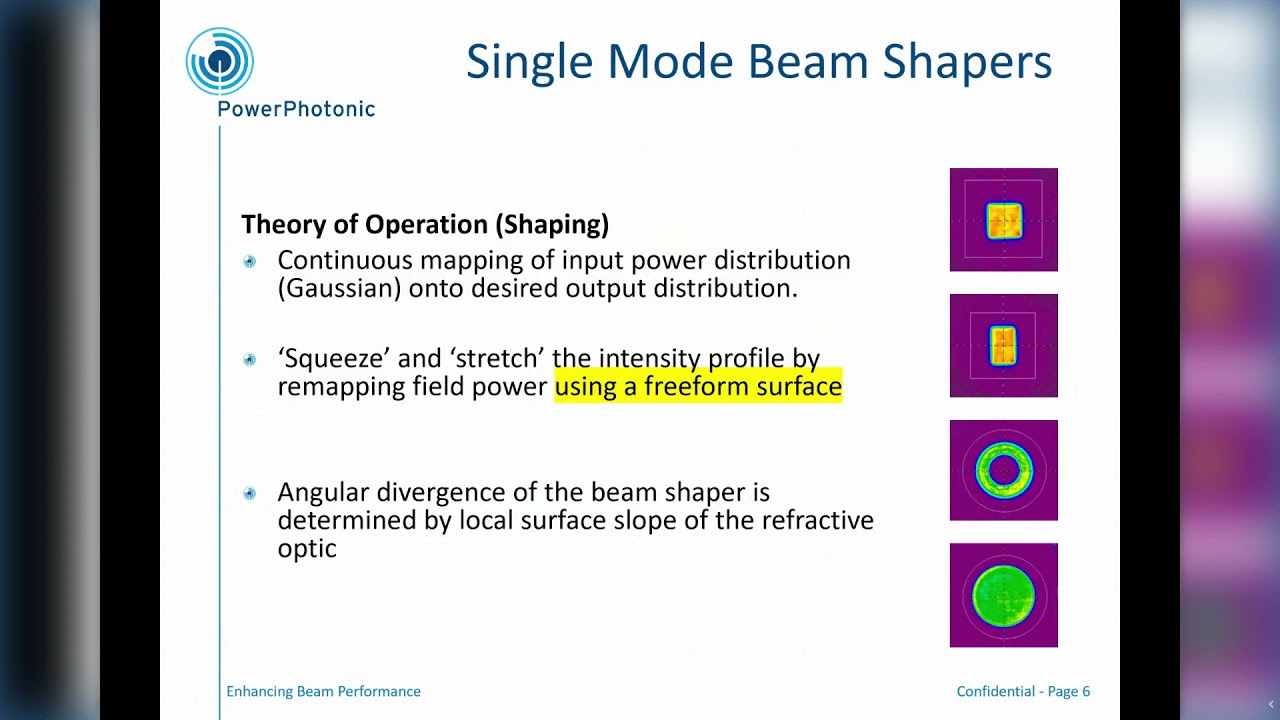 PowerPhotonic

Single Mode Beam Shapers

Theory of Operation (Shaping)

Continuous mapping of input power distribution (Gaussian) onto desired output distribution.

‘Squeeze’ and ‘stretch’ the intensity profile by remapping field power using a freeform surface

Angular divergence of the beam shaper is determined by local surface slope of the refractive optic

Enhancing Beam Performance

Confidential - Page 6